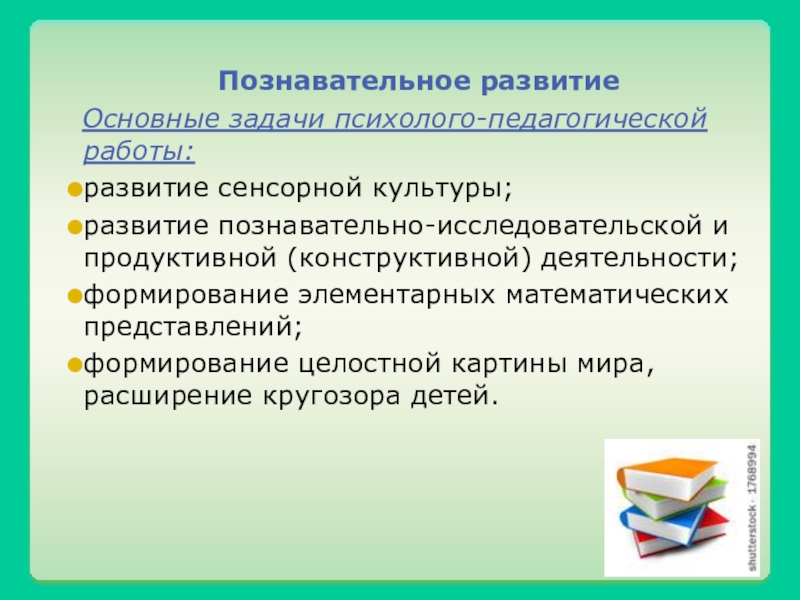 Познавательное развитие

Основные задачи психолого-педагогической работы:

развитие сенсорной культуры;

развитие познавательно-исследовательской и продуктивной (конструктивной) деятельности;

формирование элементарных математических представлений;

формирование целостной картины мира, расширение кругозора детей.

shutterstock · 1768994